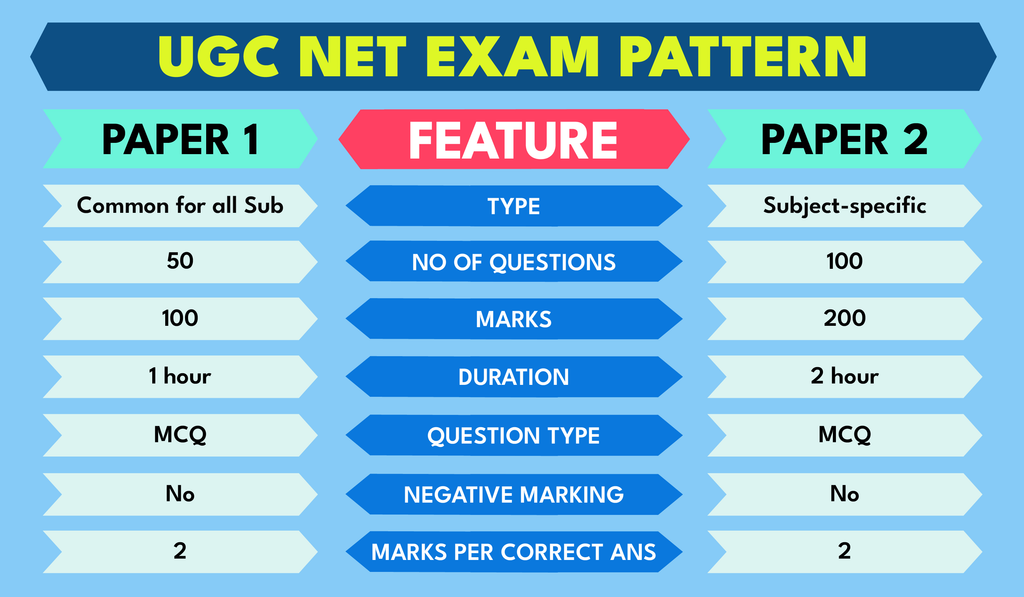 UGC NET EXAM PATTERN

| PAPER 1 | FEATURE | PAPER 2 |
|---|---|---|
| Common for all Sub | TYPE | Subject-specific |
| 50 | NO OF QUESTIONS | 100 |
| 100 | MARKS | 200 |
| 1 hour | DURATION | 2 hour |
| MCQ | QUESTION TYPE | MCQ |
| No | NEGATIVE MARKING | No |
| 2 | MARKS PER CORRECT ANS | 2 |